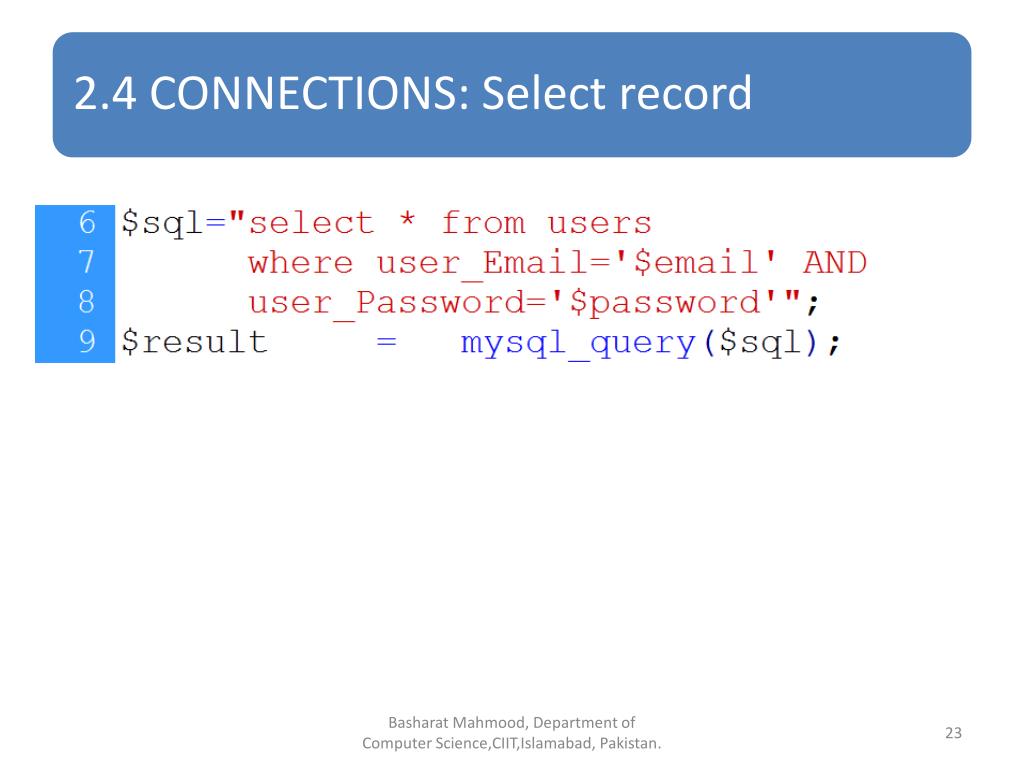 2.4 CONNECTIONS: Select record

6 $sql="select * from users
7 where user_Email='$email' AND
8 user_Password='$password'";
9 $result = mysql_query($sql);

Basharat Mahmood, Department of Computer Science,CIIT,Islamabad, Pakistan.

23